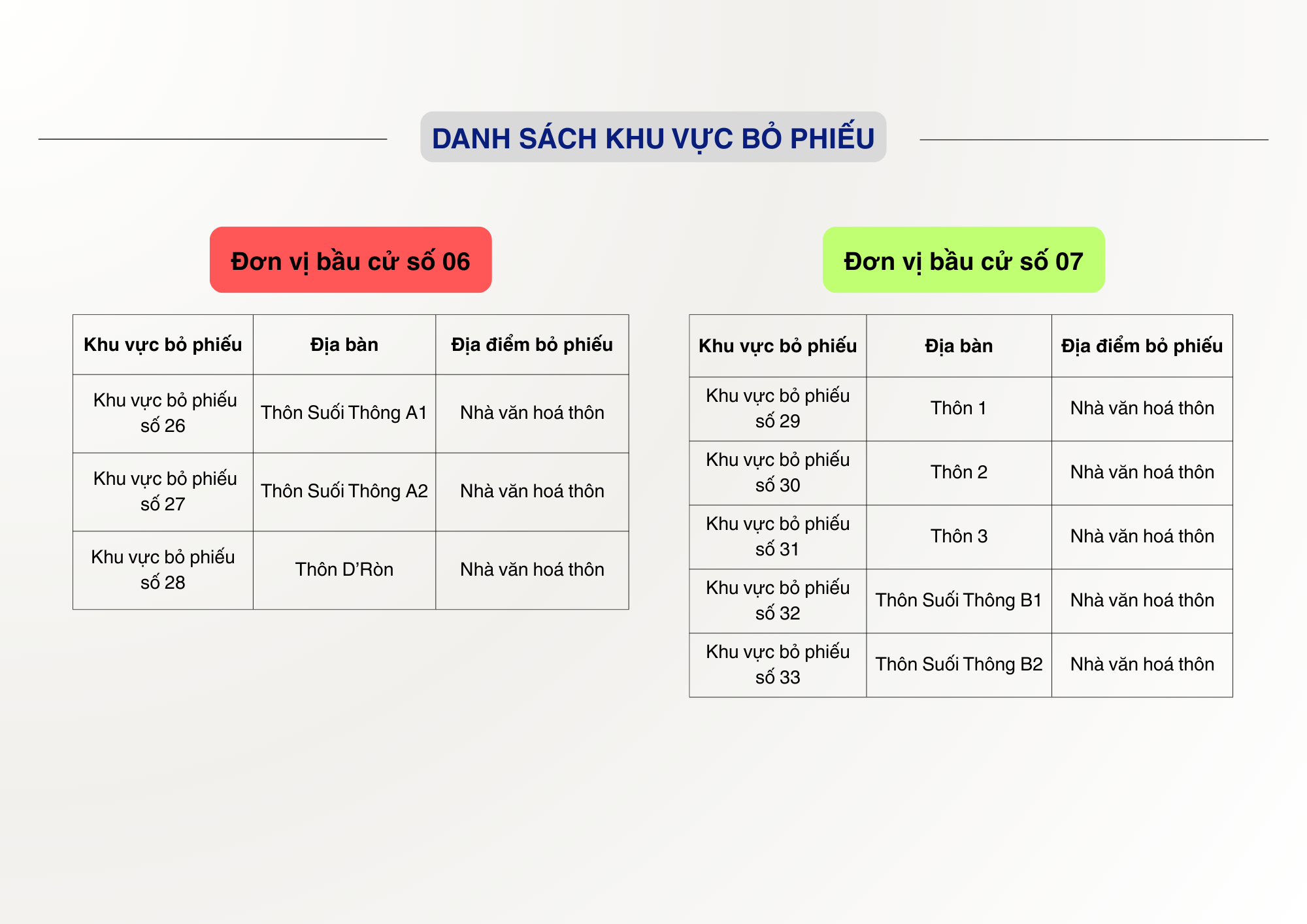 DANH SÁCH KHU VỰC BỎ PHIẾU

Đơn vị bầu cử số 06

| Khu vực bỏ phiếu | Địa bàn | Địa điểm bỏ phiếu |
|---|---|---|
| Khu vực bỏ phiếu số 26 | Thôn Suối Thông A1 | Nhà văn hoá thôn |
| Khu vực bỏ phiếu số 27 | Thôn Suối Thông A2 | Nhà văn hoá thôn |
| Khu vực bỏ phiếu số 28 | Thôn D'Ròn | Nhà văn hoá thôn |

Đơn vị bầu cử số 07

| Khu vực bỏ phiếu | Địa bàn | Địa điểm bỏ phiếu |
|---|---|---|
| Khu vực bỏ phiếu số 29 | Thôn 1 | Nhà văn hoá thôn |
| Khu vực bỏ phiếu số 30 | Thôn 2 | Nhà văn hoá thôn |
| Khu vực bỏ phiếu số 31 | Thôn 3 | Nhà văn hoá thôn |
| Khu vực bỏ phiếu số 32 | Thôn Suối Thông B1 | Nhà văn hoá thôn |
| Khu vực bỏ phiếu số 33 | Thôn Suối Thông B2 | Nhà văn hoá thôn |